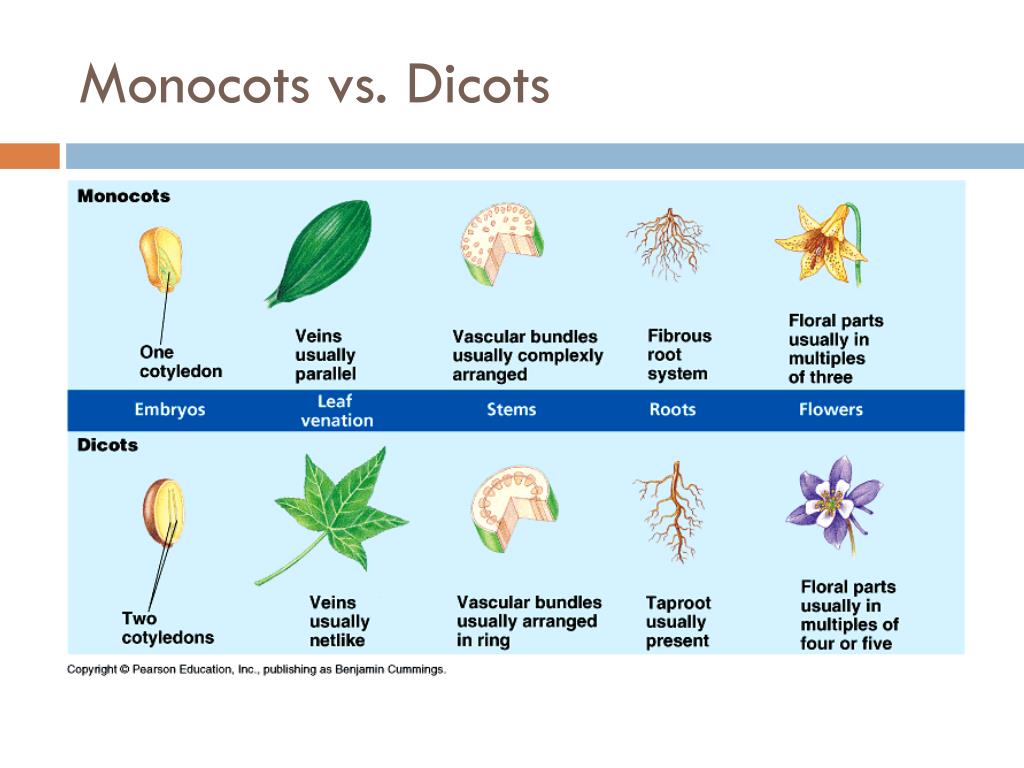 Monocots vs. Dicots

Monocots

One cotyledon

Veins usually parallel

Vascular bundles usually complexly arranged

Fibrous root system

Floral parts usually in multiples of three

Embryos

Leaf venation

Stems

Roots

Flowers

Dicots

Two cotyledons

Veins usually netlike

Vascular bundles usually arranged in ring

Taproot usually present

Floral parts usually in multiples of four or five

Copyright © Pearson Education, Inc., publishing as Benjamin Cummings.